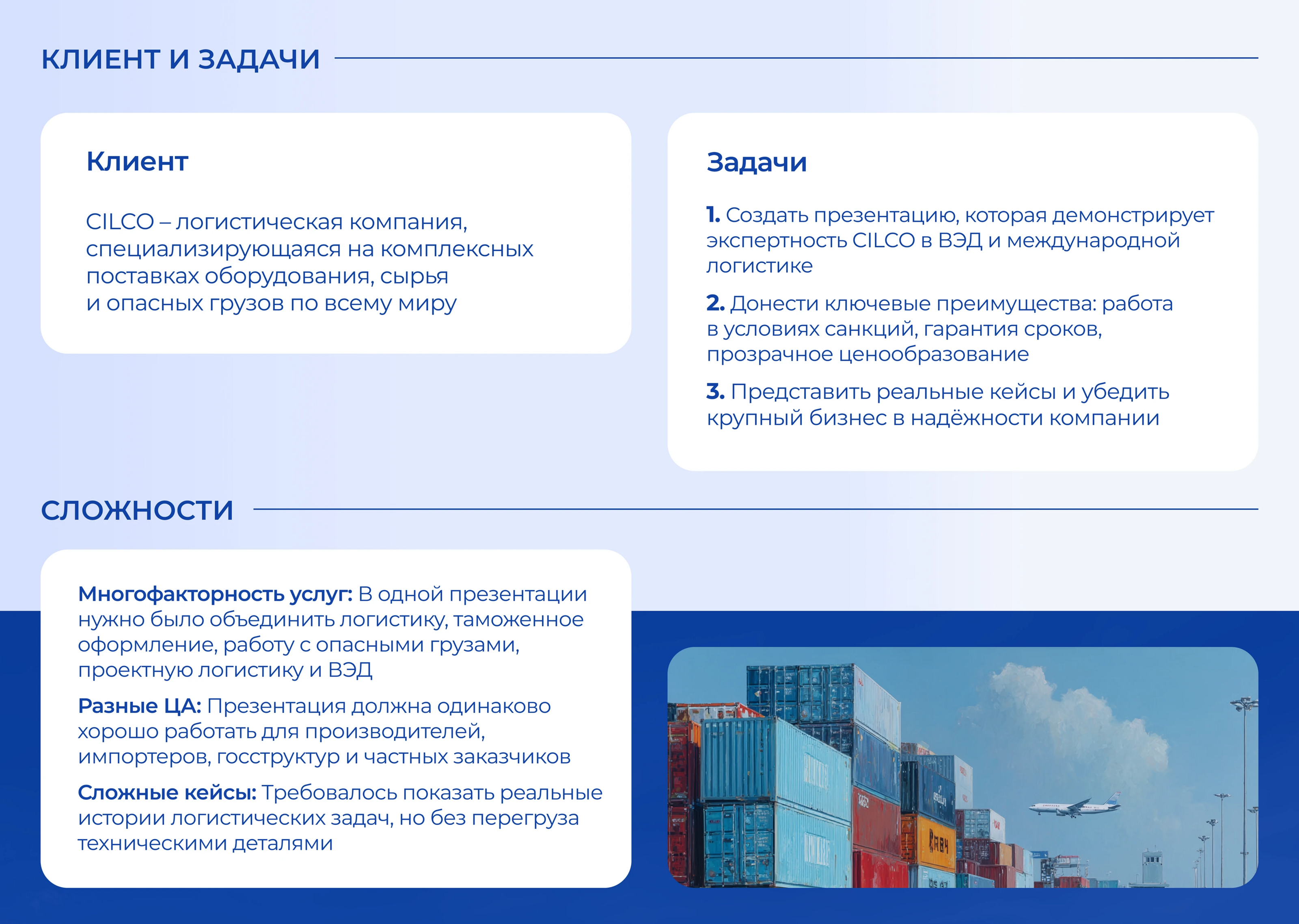 КЛИЕНТ И ЗАДАЧИ

Клиент

CILCO – логистическая компания, специализирующаяся на комплексных поставках оборудования, сырья и опасных грузов по всему миру

Задачи

1. Создать презентацию, которая демонстрирует экспертность CILCO в ВЭД и международной логистике

2. Донести ключевые преимущества: работа в условиях санкций, гарантия сроков, прозрачное ценообразование

3. Представить реальные кейсы и убедить крупный бизнес в надёжности компании

СЛОЖНОСТИ

Многофакторность услуг: В одной презентации нужно было объединить логистику, таможенное оформление, работу с опасными грузами, проектную логистику и ВЭД

Разные ЦА: Презентация должна одинаково хорошо работать для производителей, импортеров, госструктур и частных заказчиков

Сложные кейсы: Требовалось показать реальные истории логистических задач, но без перегруза техническими деталями